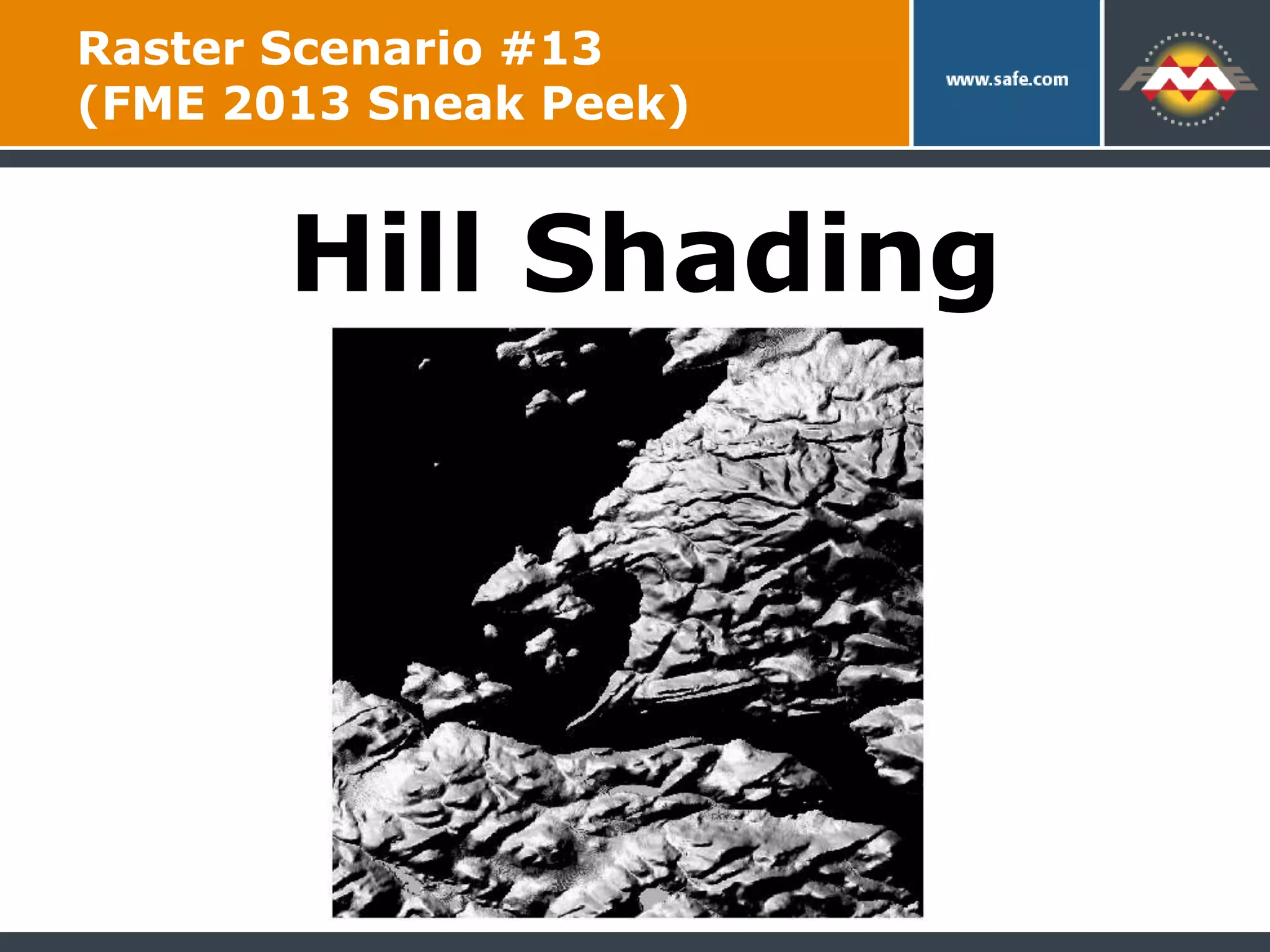 Raster Scenario #13
(FME 2013 Sneak Peek)

www.safe.com

FME

Hill Shading